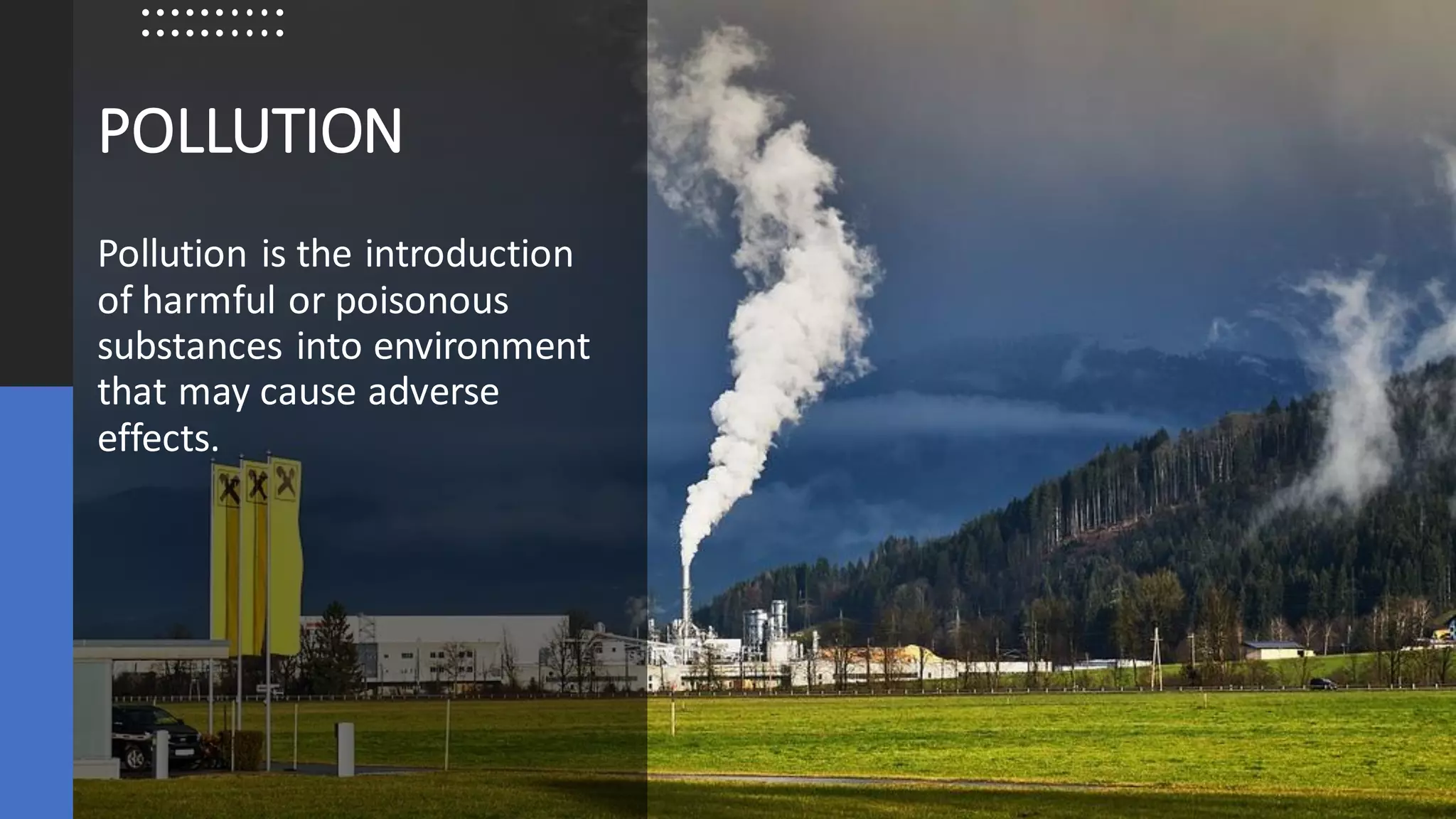 POLLUTION

Pollution is the introduction of harmful or poisonous substances into environment that may cause adverse effects.